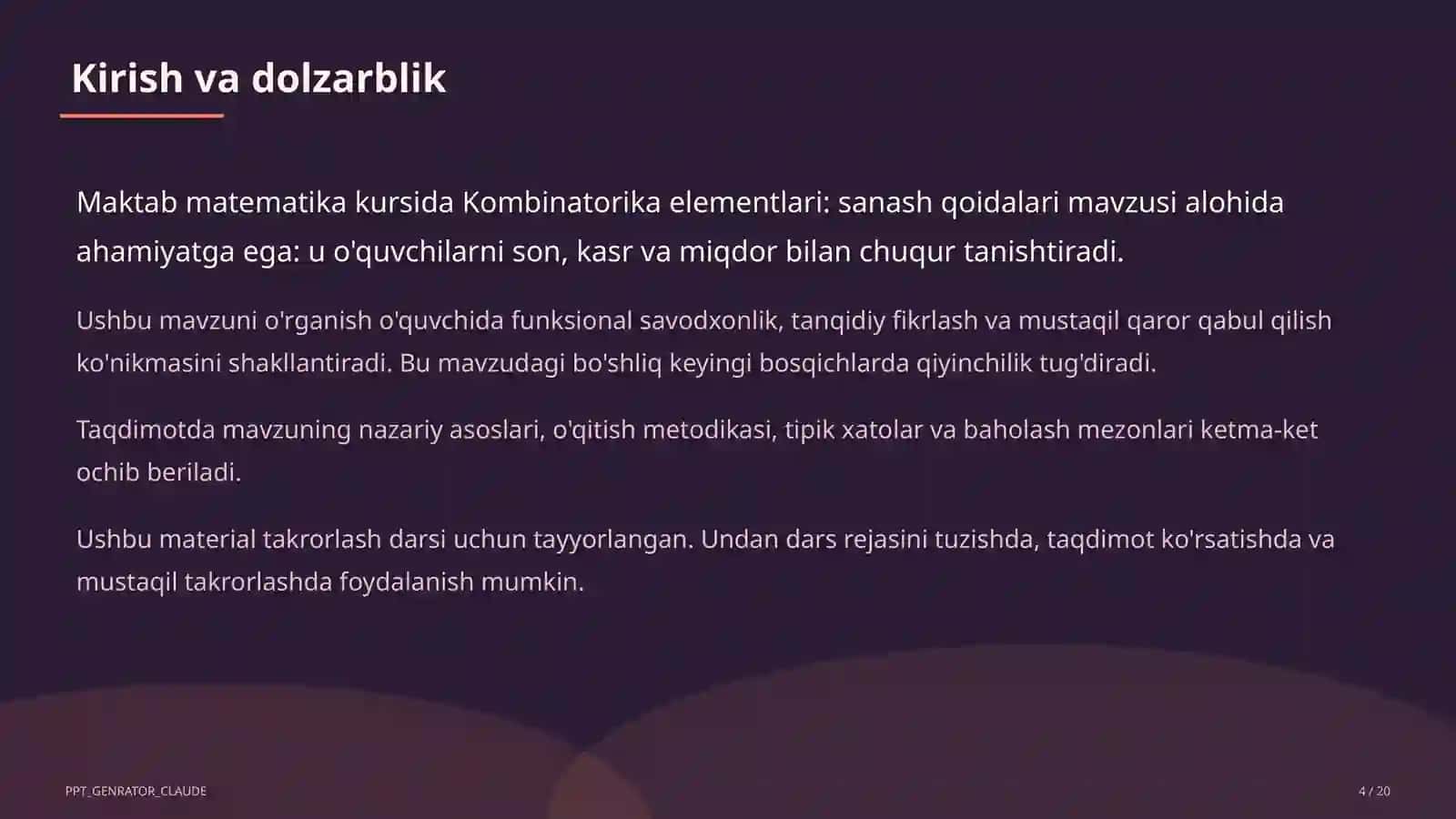 Kirish va dolzarblik

Maktab matematika kursida Kombinatorika elementlari: sanash qoidalari mavzusi alohida ahamiyatga ega: u o'quvchilarni son, kasr va miqdor bilan chuqur tanishtiradi.

Ushbu mavzuni o'rganish o'quvchida funksional savodxonlik, tanqidiy fikrlash va mustaqil qaror qabul qilish ko'nikmasini shakllantiradi. Bu mavzudagi bo'shliq keyingi bosqichlarda qiyinchilik tug'diradi.

Taqdimotda mavzuning nazariy asoslari, o'qitish metodikasi, tipik xatolar va baholash mezonlari ketma-ket ochib beriladi.

Ushbu material takrorlash darsi uchun tayyorlangan. Undan dars rejasini tuzishda, taqdimot ko'rsatishda va mustaqil takrorlashda foydalanish mumkin.

PPT_GENRATOR_CLAUDE

4 / 20